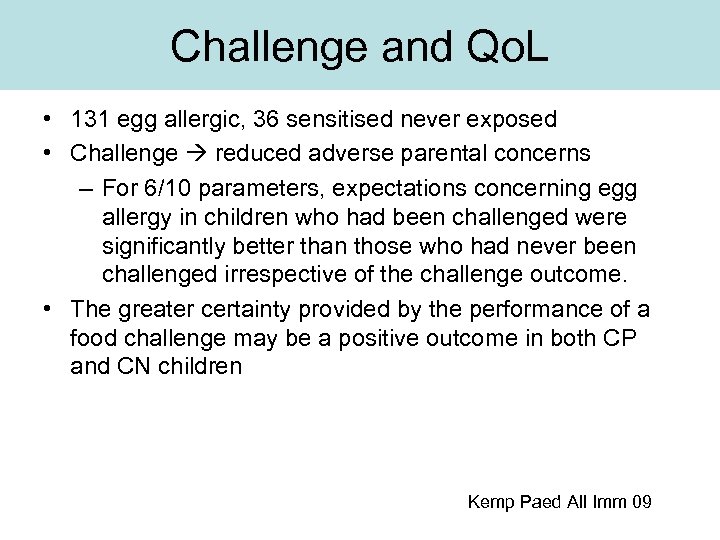 Challenge and QoL

• 131 egg allergic, 36 sensitised never exposed
• Challenge → reduced adverse parental concerns
  – For 6/10 parameters, expectations concerning egg allergy in children who had been challenged were significantly better than those who had never been challenged irrespective of the challenge outcome.
• The greater certainty provided by the performance of a food challenge may be a positive outcome in both CP and CN children

Kemp Paed All Imm 09